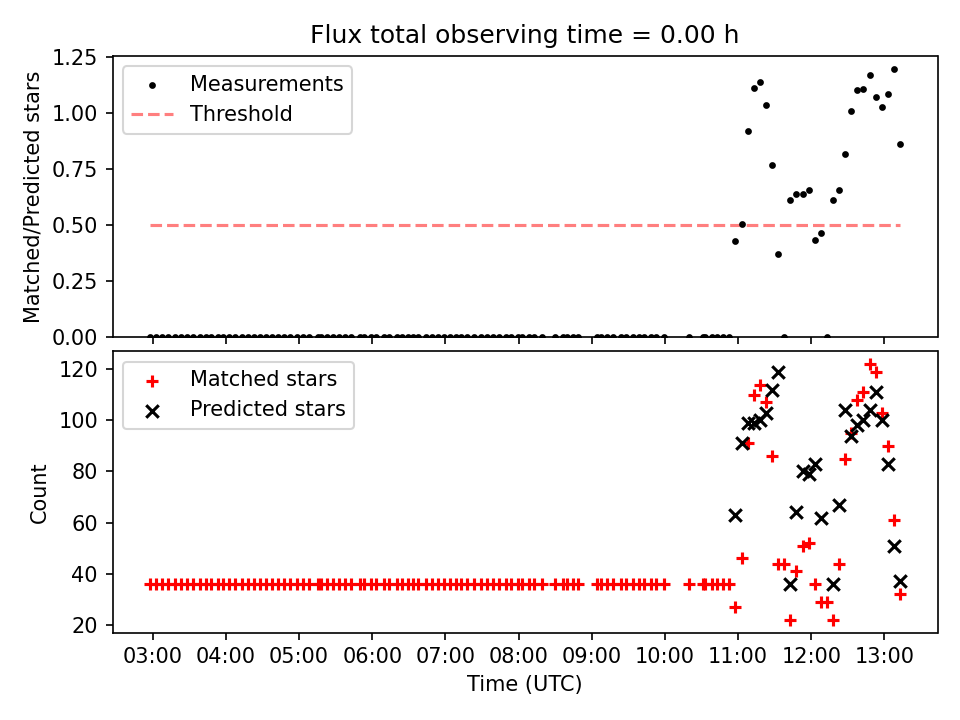 Flux total observing time = 0.00 h

Measurements
Threshold

Matched/Predicted stars

1.25
1.00
0.75
0.50
0.25
0.00

Matched stars
Predicted stars

Count

120
100
80
60
40
20

03:00 04:00 05:00 06:00 07:00 08:00 09:00 10:00 11:00 12:00 13:00

Time (UTC)